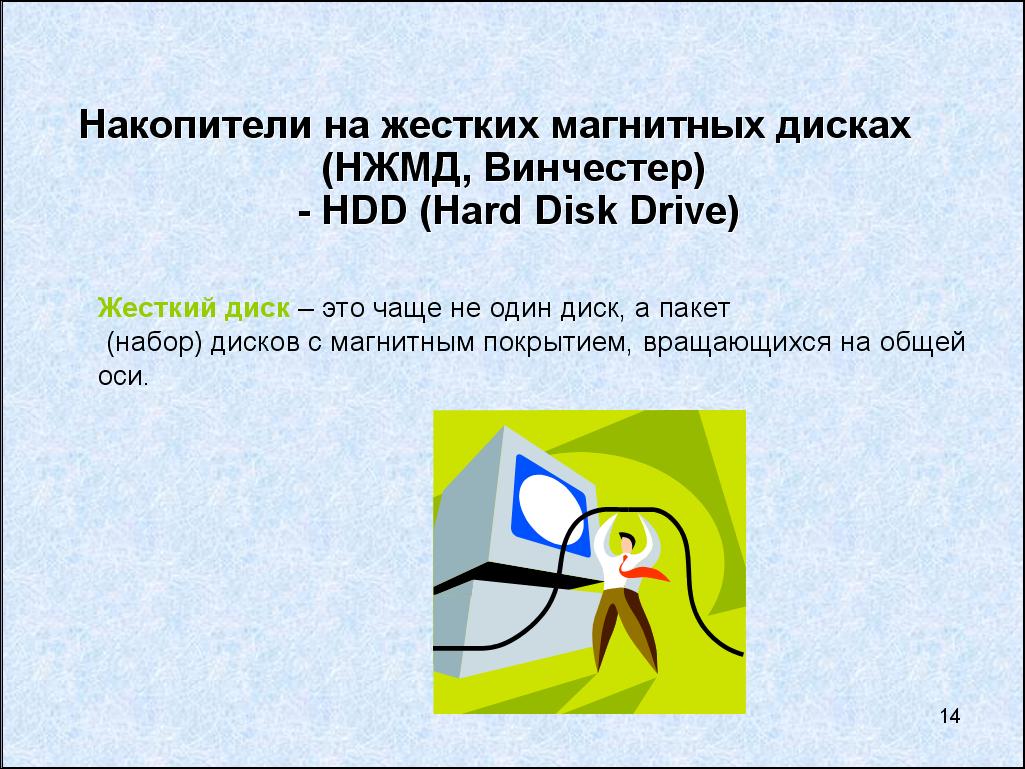 Накопители на жестких магнитных дисках (НЖМД, Винчестер) - HDD (Hard Disk Drive)

Жесткий диск – это чаще не один диск, а пакет (набор) дисков с магнитным покрытием, вращающихся на общей оси.

14